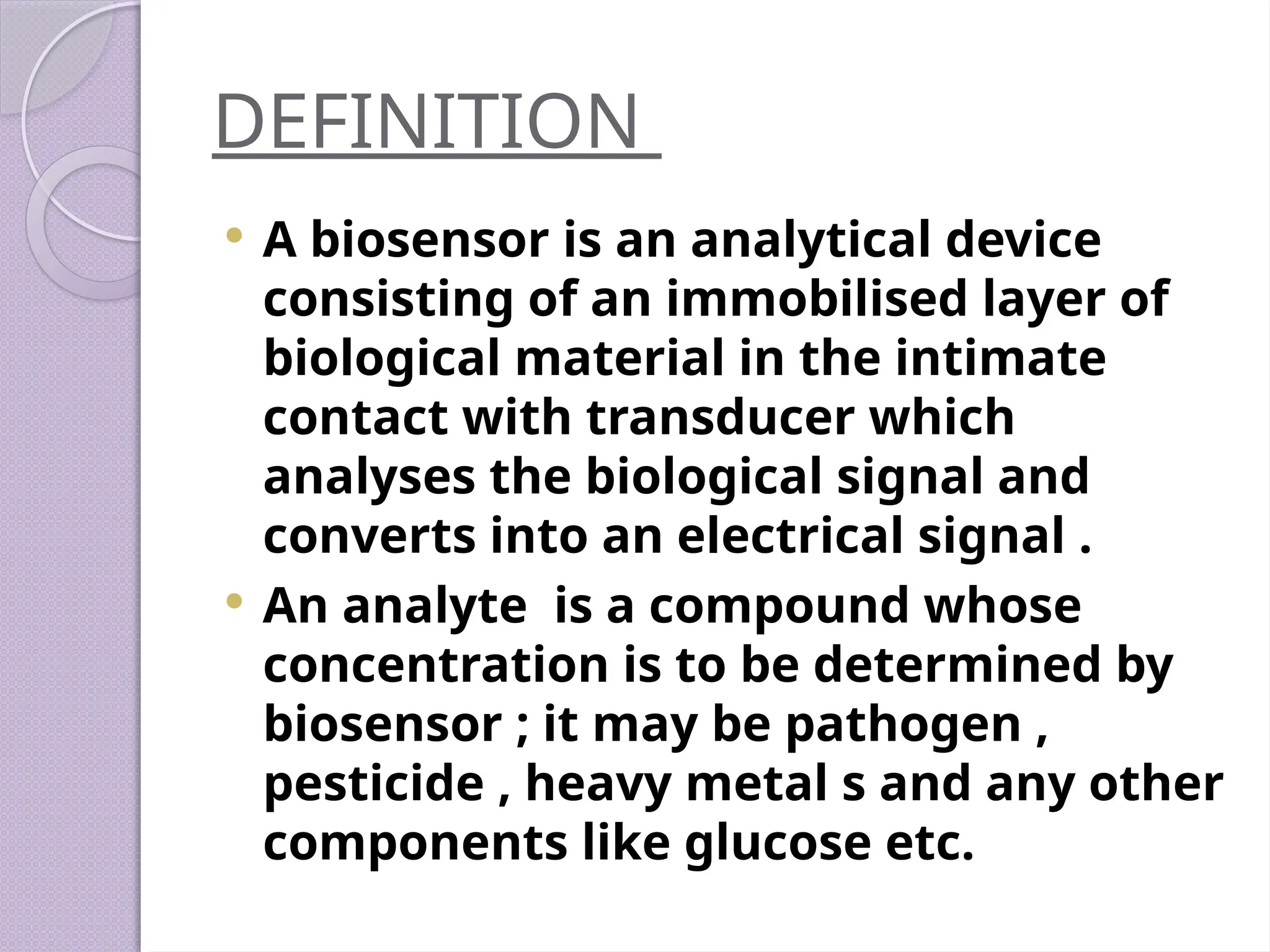 DEFINITION

• A biosensor is an analytical device consisting of an immobilised layer of biological material in the intimate contact with transducer which analyses the biological signal and converts into an electrical signal .
• An analyte is a compound whose concentration is to be determined by biosensor ; it may be pathogen , pesticide , heavy metal s and any other components like glucose etc.